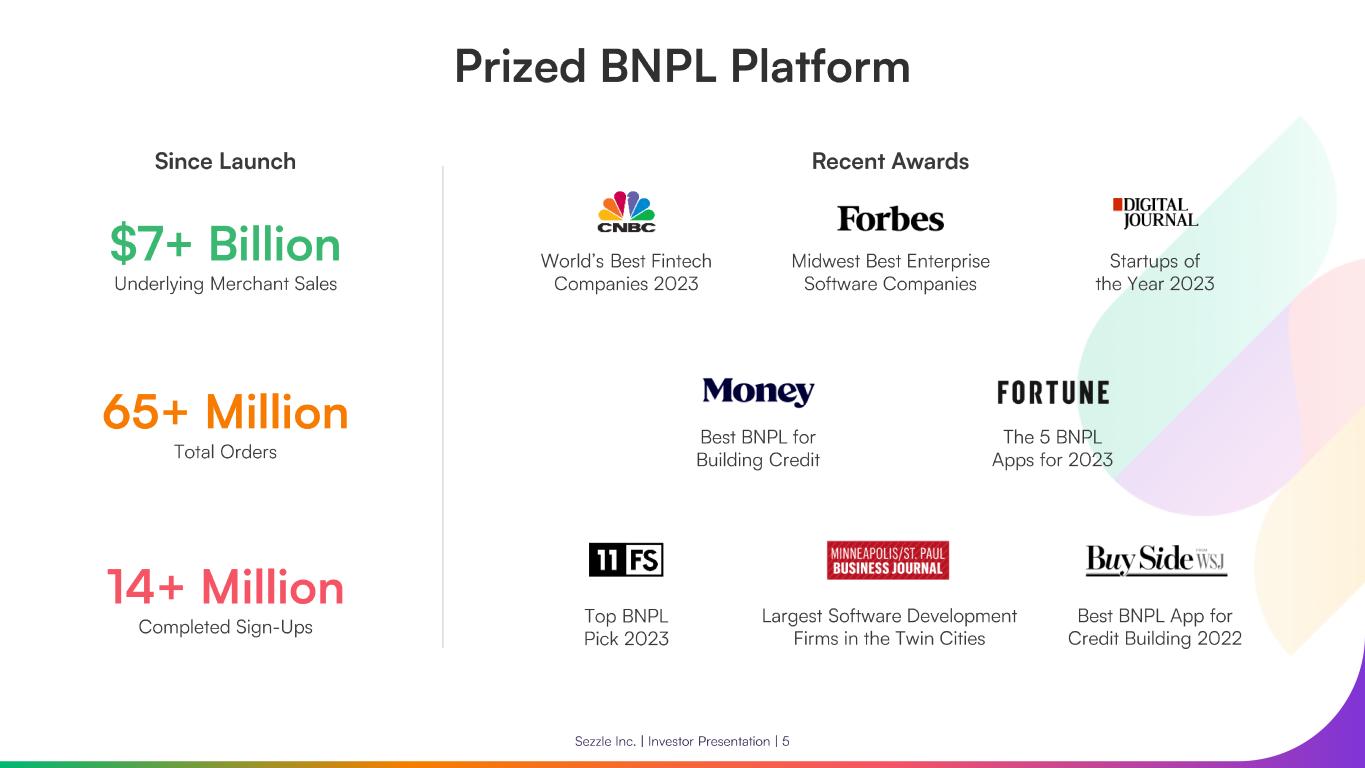 Prized BNPL Platform

Since Launch

$7+ Billion
Underlying Merchant Sales

65+ Million
Total Orders

14+ Million
Completed Sign-Ups

Recent Awards

CNBC
World's Best Fintech Companies 2023

Forbes
Midwest Best Enterprise Software Companies

DIGITAL JOURNAL
Startups of the Year 2023

Money
Best BNPL for Building Credit

FORTUNE
The 5 BNPL Apps for 2023

11 FS
Top BNPL Pick 2023

MINNEAPOLIS/ST. PAUL BUSINESS JOURNAL
Largest Software Development Firms in the Twin Cities

Buy Side WSJ
Best BNPL App for Credit Building 2022

Sezzle Inc. | Investor Presentation | 5